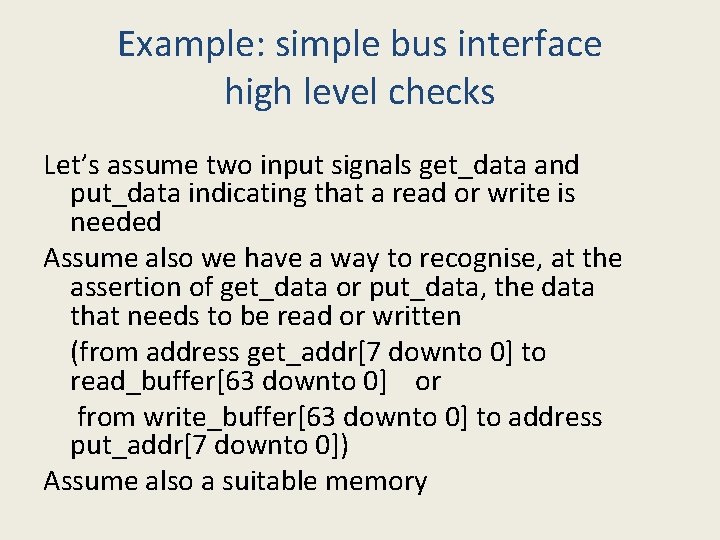 Example: simple bus interface high level checks

Let's assume two input signals get_data and put_data indicating that a read or write is needed

Assume also we have a way to recognise, at the assertion of get_data or put_data, the data that needs to be read or written

(from address get_addr[7 downto 0] to read_buffer[63 downto 0] or

from write_buffer[63 downto 0] to address put_addr[7 downto 0])

Assume also a suitable memory